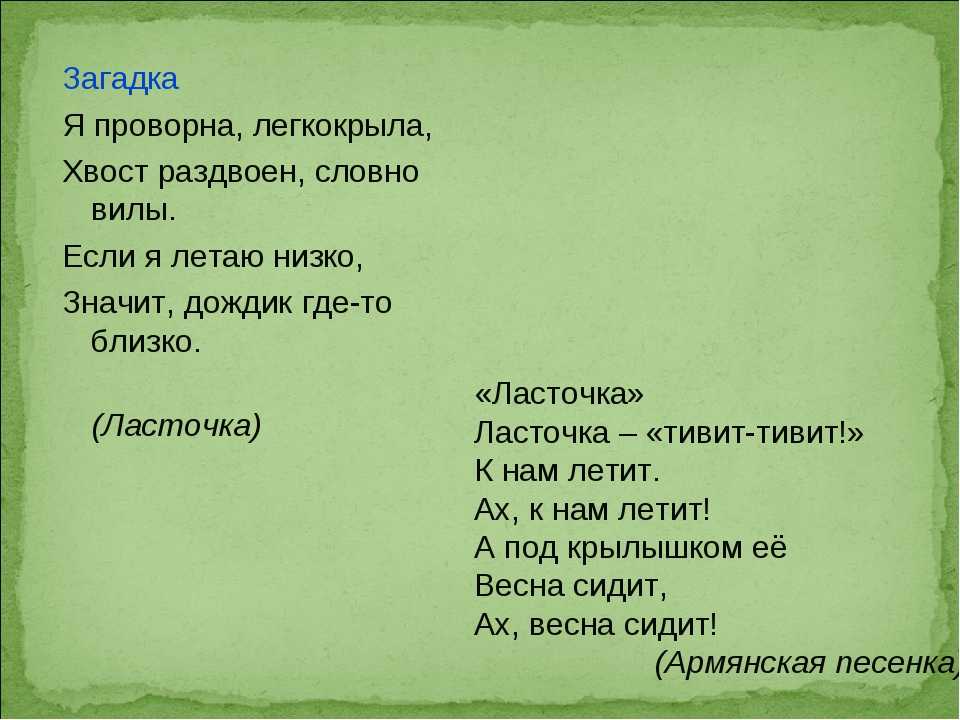 Загадка

Я проворна, легкокрыла,

Хвост раздвоен, словно вилы.

Если я летаю низко,

Значит, дождик где-то близко.

(Ласточка)

«Ласточка»
Ласточка – «тивит-тивит!»
К нам летит.
Ах, к нам летит!
А под крылышком её
Весна сидит,
Ах, весна сидит!
(Армянская песенка)